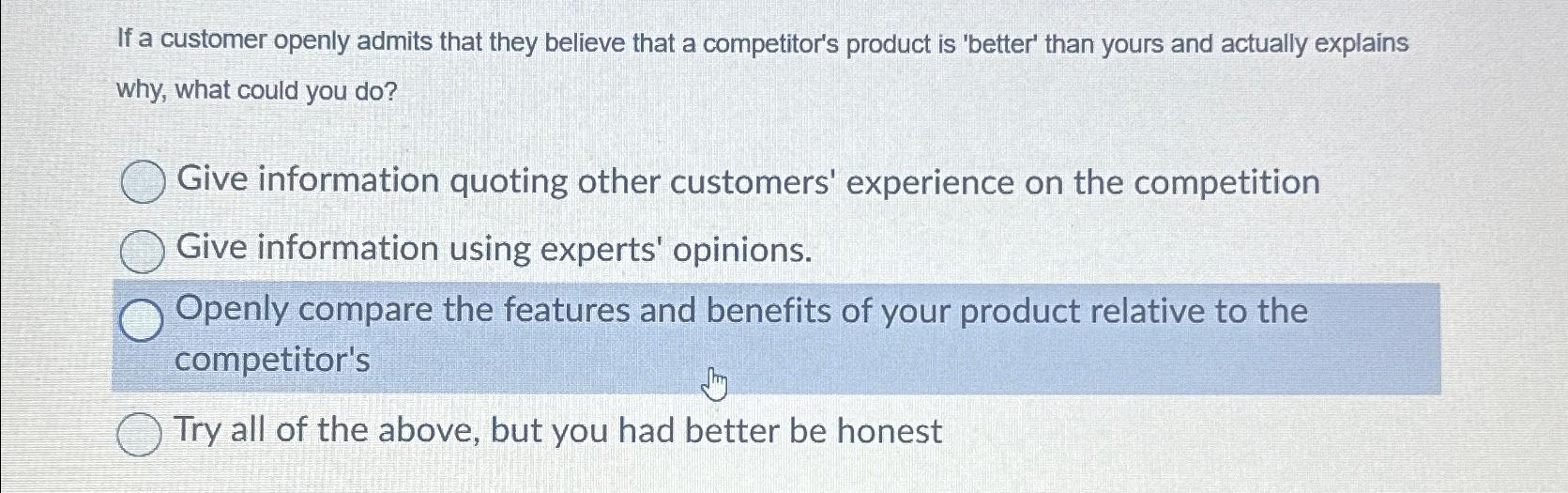 If a customer openly admits that they believe that a competitor's product is 'better' than yours and actually explains why, what could you do?

Give information quoting other customers' experience on the competition

Give information using experts' opinions.

Openly compare the features and benefits of your product relative to the competitor's

Try all of the above, but you had better be honest